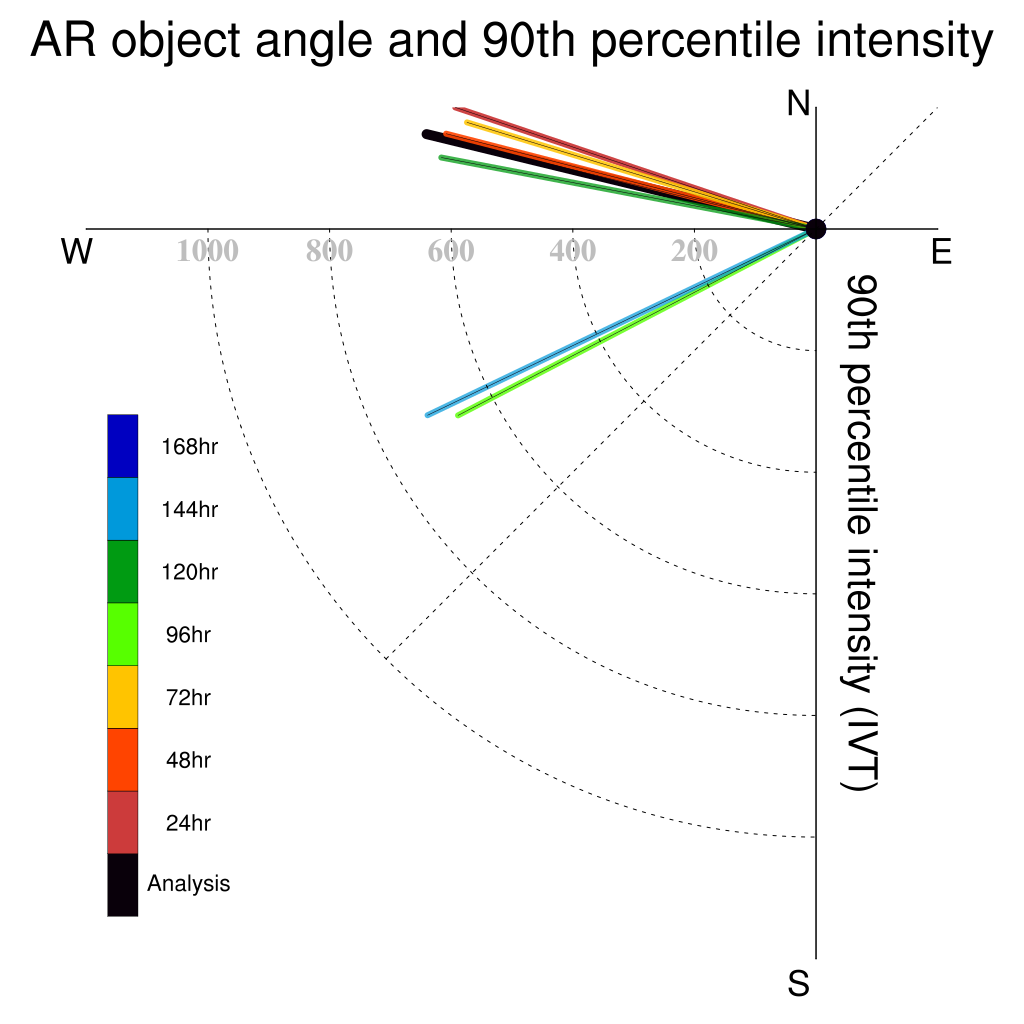 AR object angle and 90th percentile intensity

N

W

E

S

1000 800 600 400 200

90th percentile intensity (IVT)

168hr
144hr
120hr
96hr
72hr
48hr
24hr
Analysis